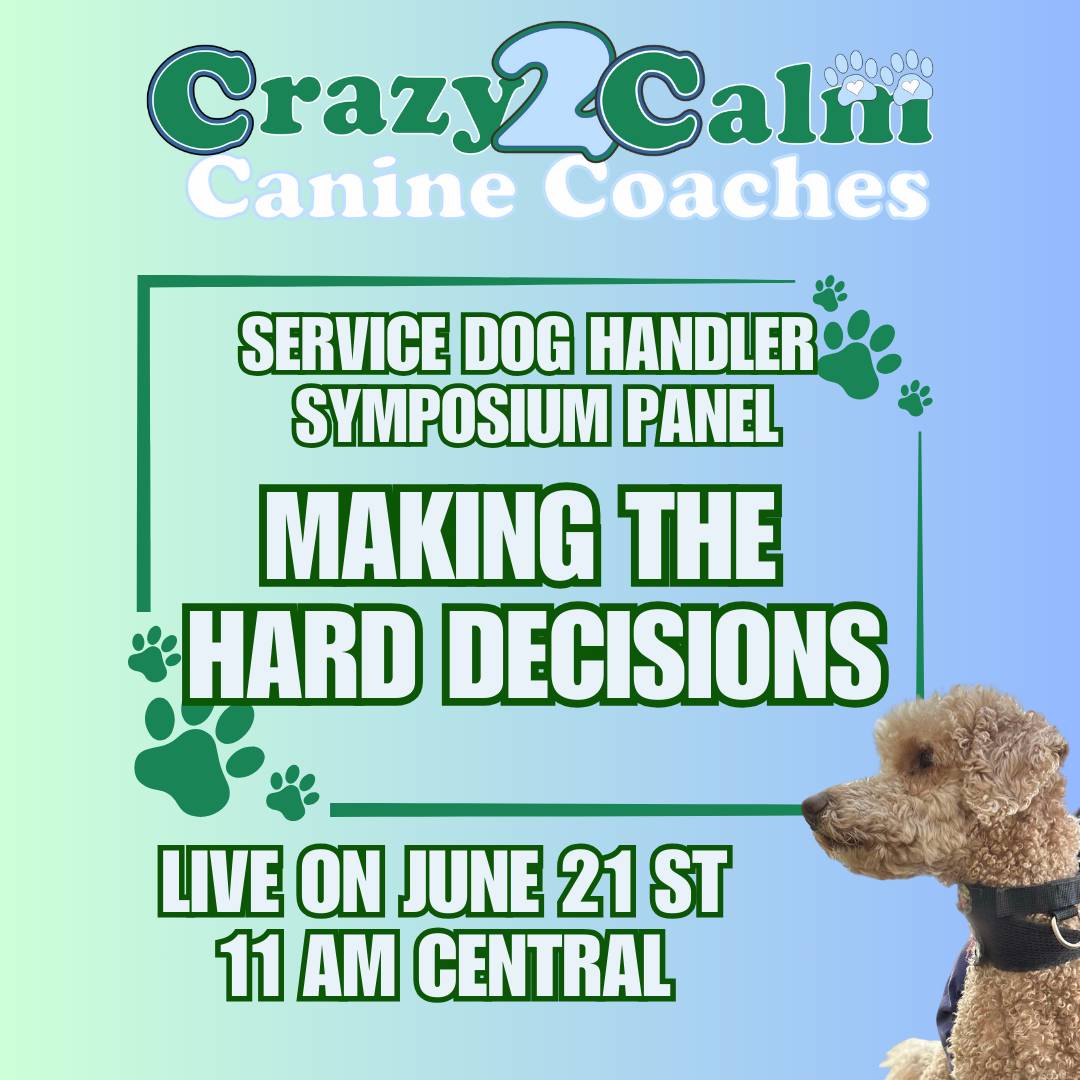 Crazy2Calm
Canine Coaches

SERVICE DOG HANDLER SYMPOSIUM PANEL

MAKING THE HARD DECISIONS

LIVE ON JUNE 21 ST
11 AM CENTRAL